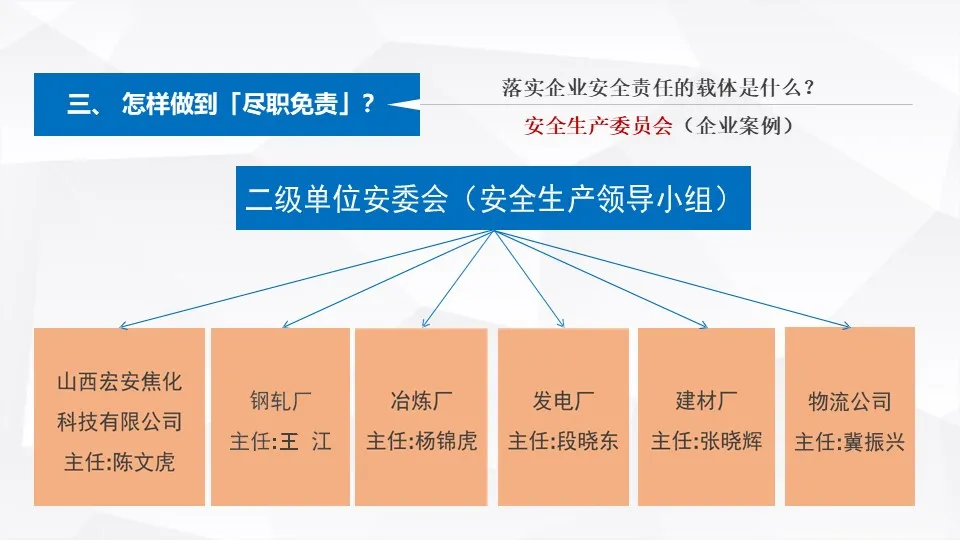 三、 怎样做到「尽职免责」？

落实企业安全责任的载体是什么？

安全生产委员会（企业案例）

二级单位安委会（安全生产领导小组）

山西宏安焦化科技有限公司
主任:陈文虎

钢轧厂
主任:王 江

冶炼厂
主任:杨锦虎

发电厂
主任:段晓东

建材厂
主任:张晓辉

物流公司
主任:冀振兴